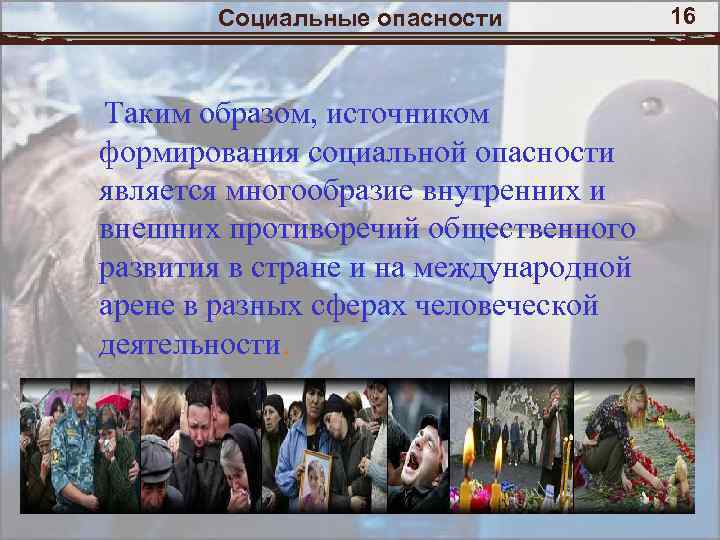 Социальные опасности

16

Таким образом, источником формирования социальной опасности является многообразие внутренних и внешних противоречий общественного развития в стране и на международной арене в разных сферах человеческой деятельности.